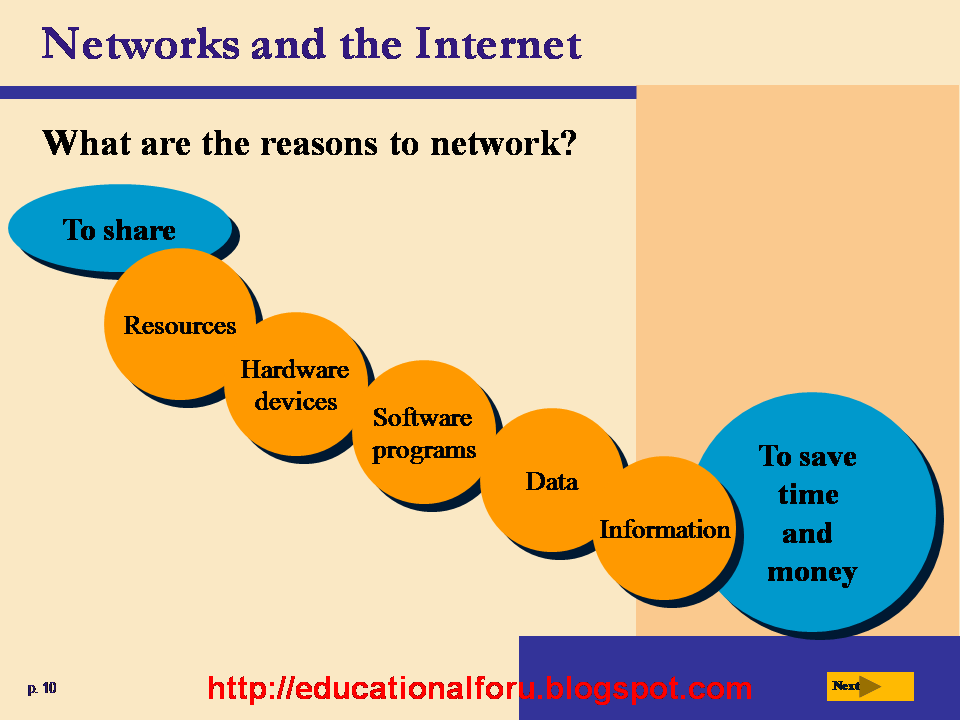 Networks and the Internet

What are the reasons to network?

To share

Resources

Hardware devices

Software programs

Data

Information

To save time and money

p. 10

http://educationalforu.blogspot.com

Next